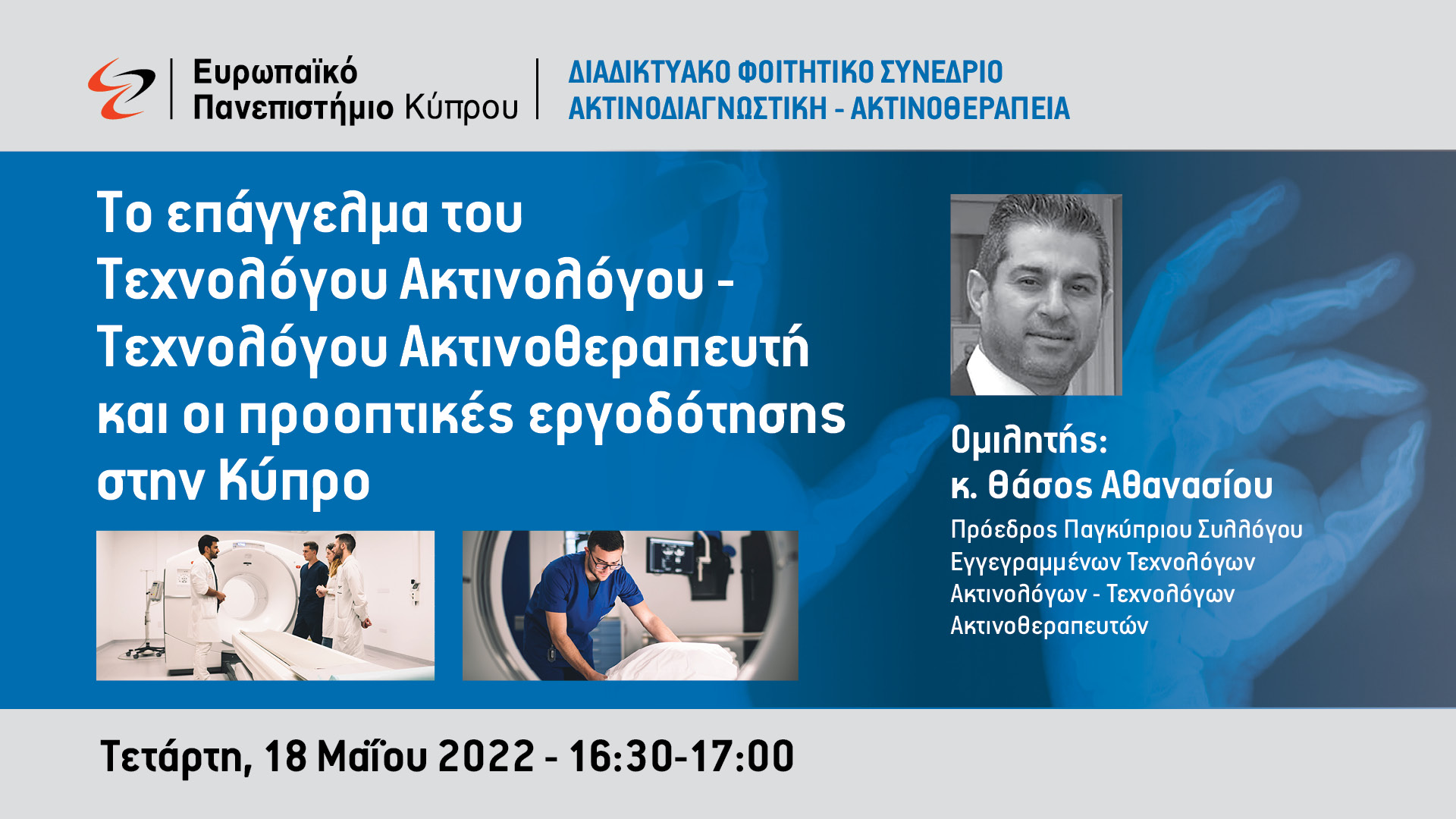 Ευρωπαϊκό Πανεπιστήμιο Κύπρου

ΔΙΑΔΙΚΤΥΑΚΟ ΦΟΙΤΗΤΙΚΟ ΣΥΝΕΔΡΙΟ
ΑΚΤΙΝΟΔΙΑΓΝΩΣΤΙΚΗ - ΑΚΤΙΝΟΘΕΡΑΠΕΙΑ

Το επάγγελμα του Τεχνολόγου Ακτινολόγου - Τεχνολόγου Ακτινοθεραπευτή και οι προοπτικές εργοδότησης στην Κύπρο

Ομιλητής:
κ. Θάσος Αθανασίου
Πρόεδρος Παγκύπριου Συλλόγου Εγγεγραμμένων Τεχνολόγων Ακτινολόγων - Τεχνολόγων Ακτινοθεραπευτών

Τετάρτη, 18 Μαΐου 2022 - 16:30-17:00